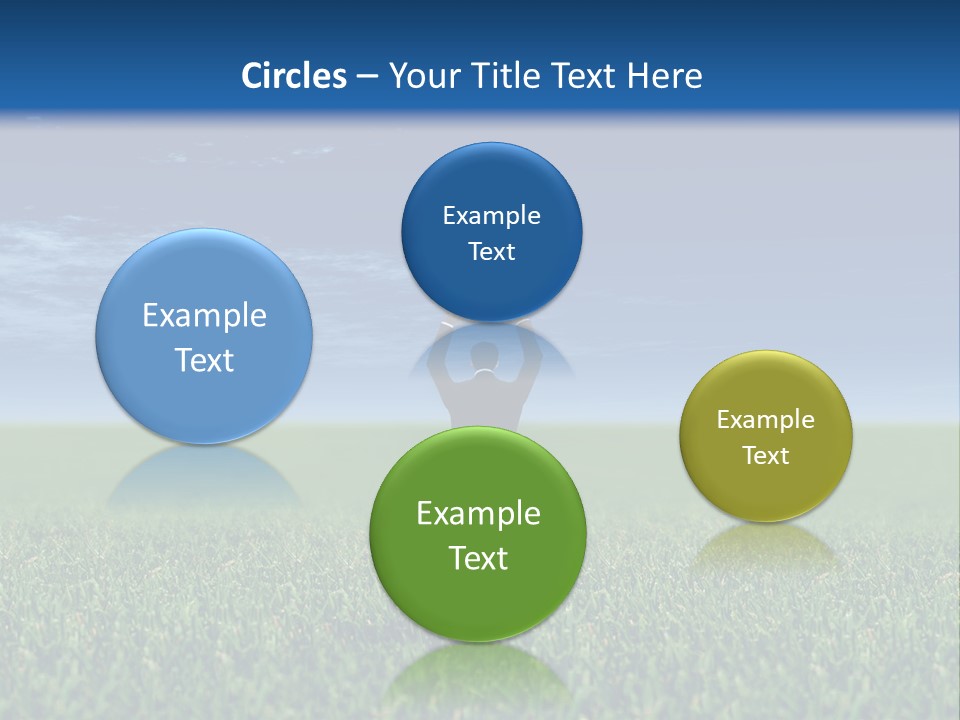 Circles – Your Title Text Here

Example Text

Example Text

Example Text

Example Text